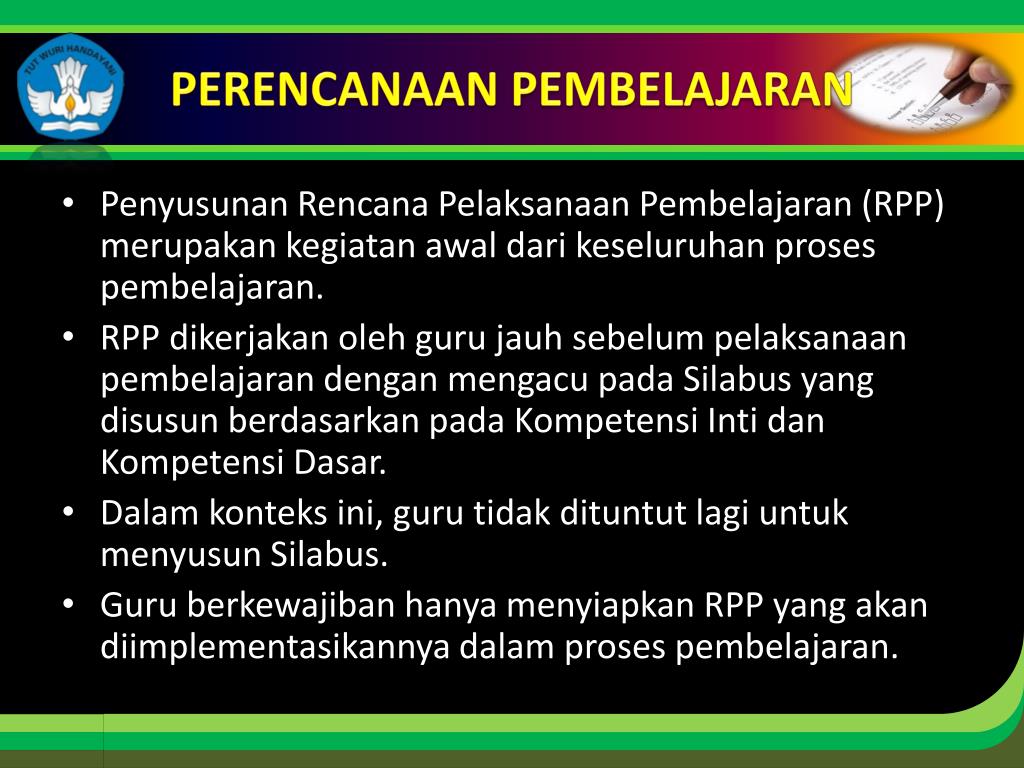 TUT WURI HANDAYANI

PERENCANAAN PEMBELAJARAN

• Penyusunan Rencana Pelaksanaan Pembelajaran (RPP) merupakan kegiatan awal dari keseluruhan proses pembelajaran.
• RPP dikerjakan oleh guru jauh sebelum pelaksanaan pembelajaran dengan mengacu pada Silabus yang disusun berdasarkan pada Kompetensi Inti dan Kompetensi Dasar.
• Dalam konteks ini, guru tidak dituntut lagi untuk menyusun Silabus.
• Guru berkewajiban hanya menyiapkan RPP yang akan diimplementasikannya dalam proses pembelajaran.